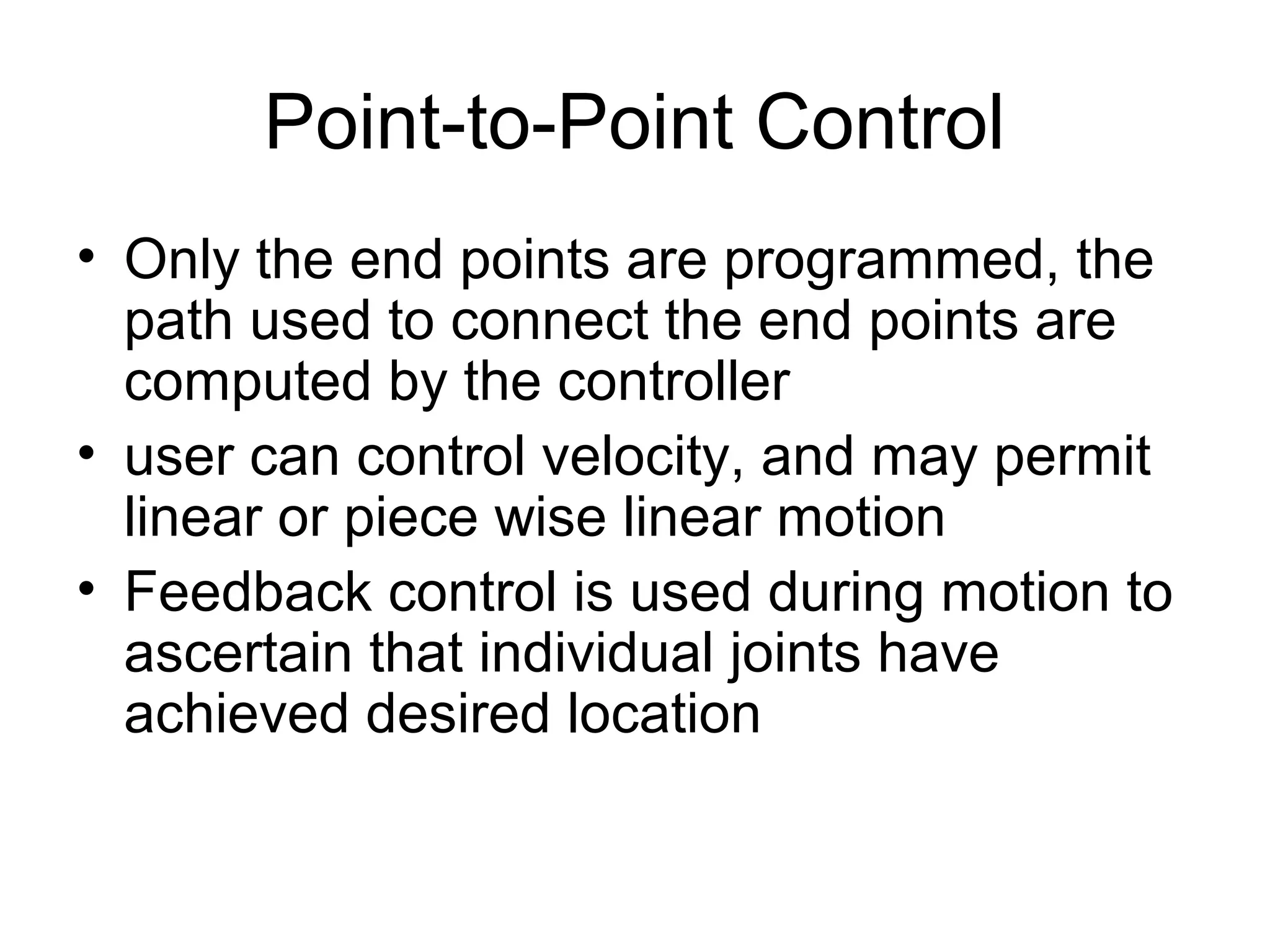 Point-to-Point Control

• Only the end points are programmed, the path used to connect the end points are computed by the controller
• user can control velocity, and may permit linear or piece wise linear motion
• Feedback control is used during motion to ascertain that individual joints have achieved desired location